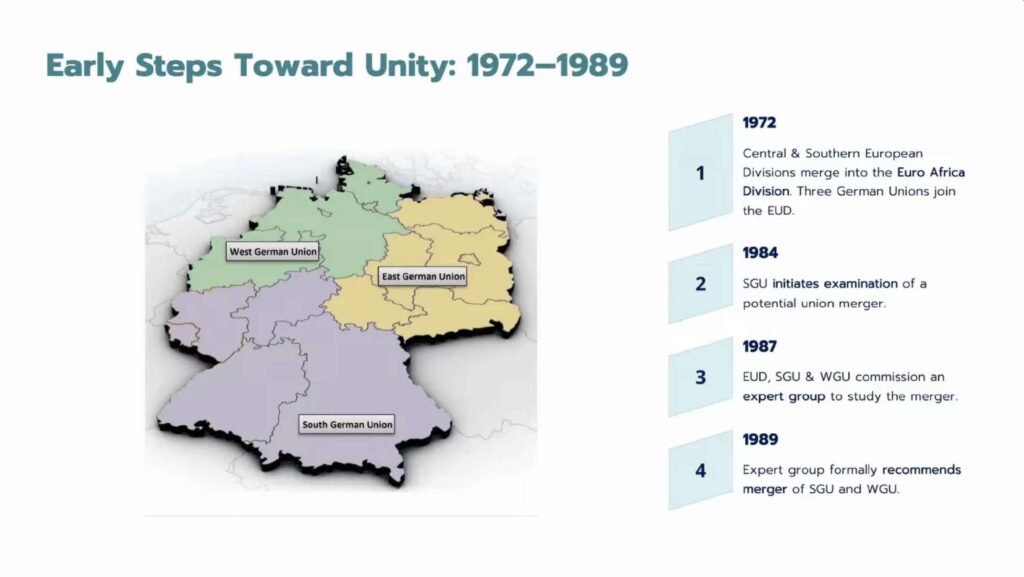 Early Steps Toward Unity: 1972–1989

West German Union

East German Union

South German Union

1

1972

Central & Southern European Divisions merge into the Euro Africa Division. Three German Unions join the EUD.

2

1984

SGU initiates examination of a potential union merger.

3

1987

EUD, SGU & WGU commission an expert group to study the merger.

4

1989

Expert group formally recommends merger of SGU and WGU.